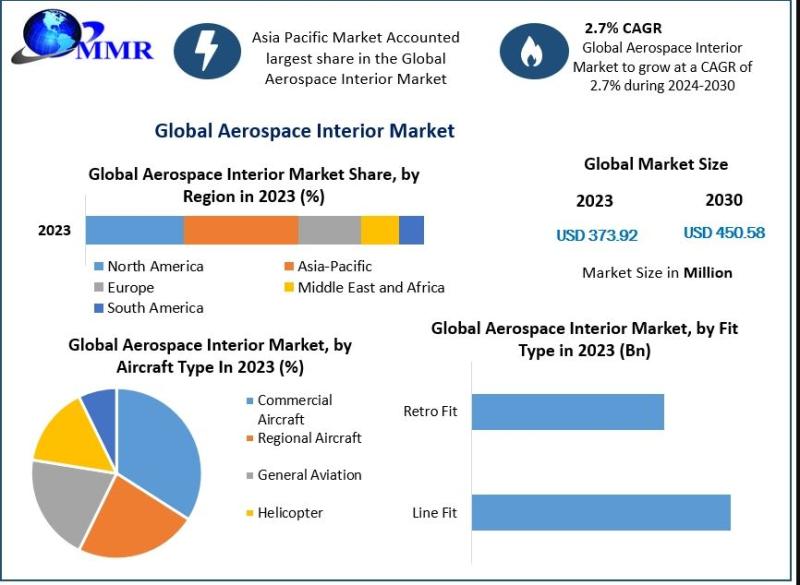 MMR

Asia Pacific Market Accounted largest share in the Global Aerospace Interior Market

2.7% CAGR
Global Aerospace Interior Market to grow at a CAGR of 2.7% during 2024-2030

Global Aerospace Interior Market

Global Aerospace Interior Market Share, by Region in 2023 (%)

2023

North America
Asia-Pacific
Europe
Middle East and Africa
South America

Global Market Size

2023
2030

USD 373.92
USD 450.58

Market Size in Million

Global Aerospace Interior Market, by Aircraft Type In 2023 (%)

Commercial Aircraft
Regional Aircraft
General Aviation
Helicopter

Global Aerospace Interior Market, by Fit Type in 2023 (Bn)

Retro Fit
Line Fit